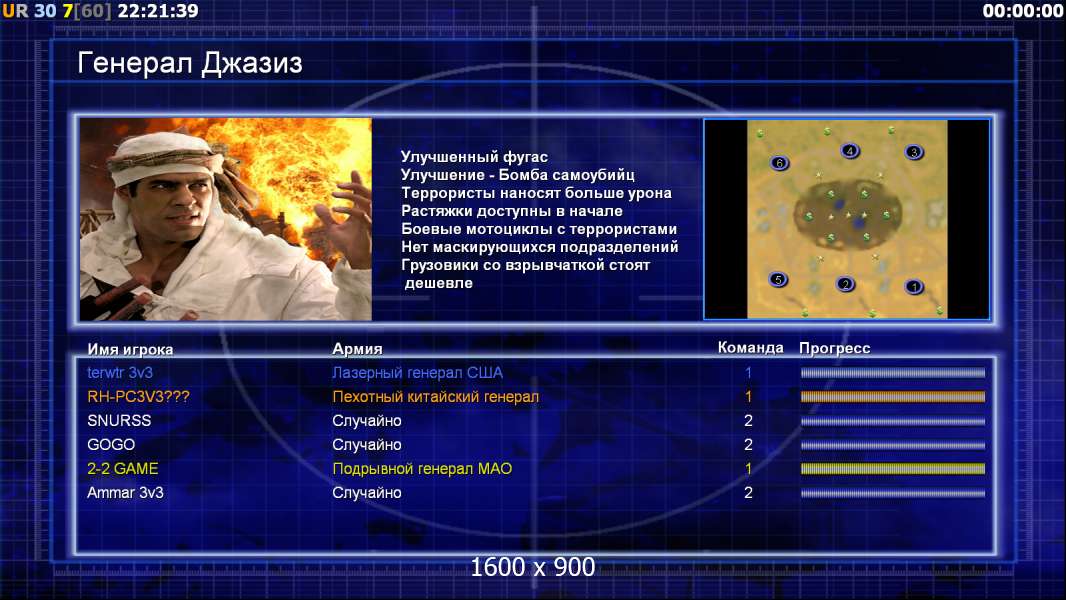 UR 30 7[60] 22:21:39

00:00:00

Генерал Джазиз

Улучшенный фугас
Улучшение - Бомба самоубийц
Террористы наносят больше урона
Растяжки доступны в начале
Боевые мотоциклы с террористами
Нет маскирующихся подразделений
Грузовики со взрывчаткой стоят дешевле

6 4 3 5 2 1

| Имя игрока | Армия | Команда | Прогресс |
|---|---|---|---|
| terwtr 3v3 | Лазерный генерал США | 1 | |
| RH-PC3V3??? | Пехотный китайский генерал | 1 | |
| SNURSS | Случайно | 2 | |
| GOGO | Случайно | 2 | |
| 2-2 GAME | Подрывной генерал МАО | 1 | |
| Ammar 3v3 | Случайно | 2 | |

1600 x 900